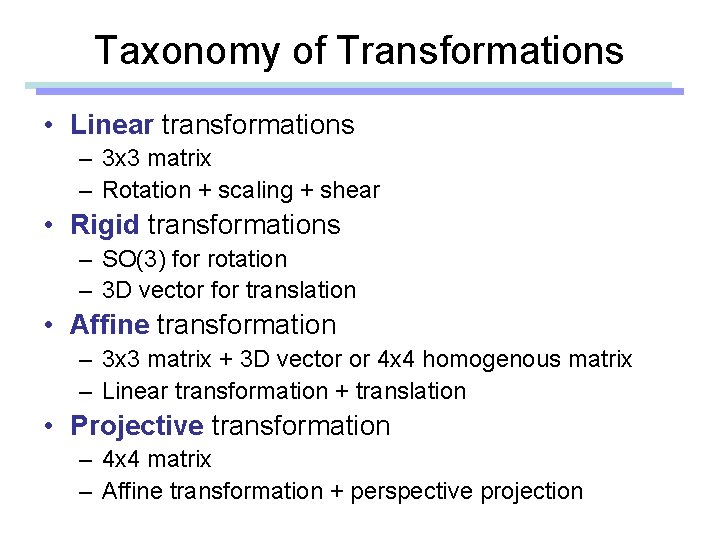 Taxonomy of Transformations

• Linear transformations
  – 3x3 matrix
  – Rotation + scaling + shear
• Rigid transformations
  – SO(3) for rotation
  – 3D vector for translation
• Affine transformation
  – 3x3 matrix + 3D vector or 4x4 homogenous matrix
  – Linear transformation + translation
• Projective transformation
  – 4x4 matrix
  – Affine transformation + perspective projection